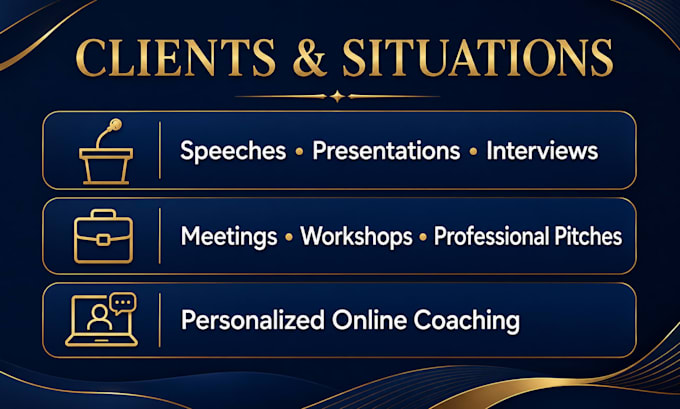 CLIENTS & SITUATIONS

Speeches • Presentations • Interviews

Meetings • Workshops • Professional Pitches

Personalized Online Coaching